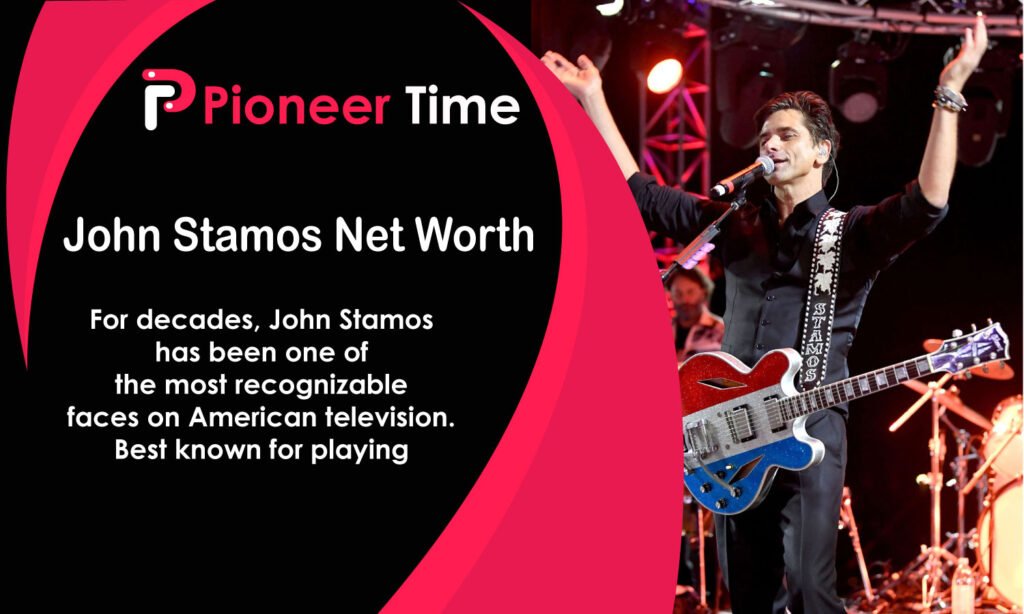 Pioneer Time

John Stamos Net Worth

For decades, John Stamos has been one of the most recognizable faces on American television. Best known for playing

STAMOS